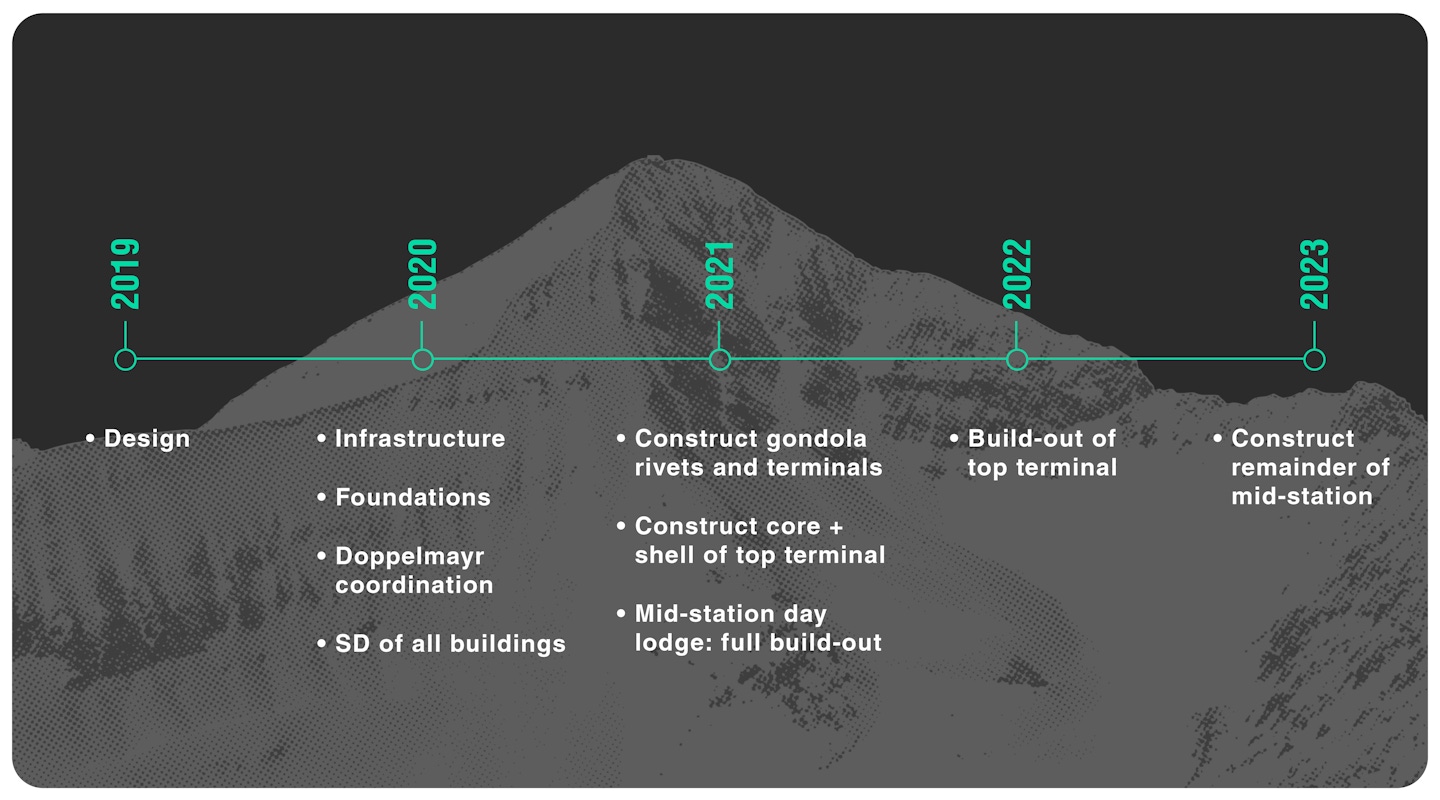 2019

• Design

2020

• Infrastructure

• Foundations

• Doppelmayr coordination

• SD of all buildings

2021

• Construct gondola rivets and terminals

• Construct core + shell of top terminal

• Mid-station day lodge: full build-out

2022

• Build-out of top terminal

2023

• Construct remainder of mid-station